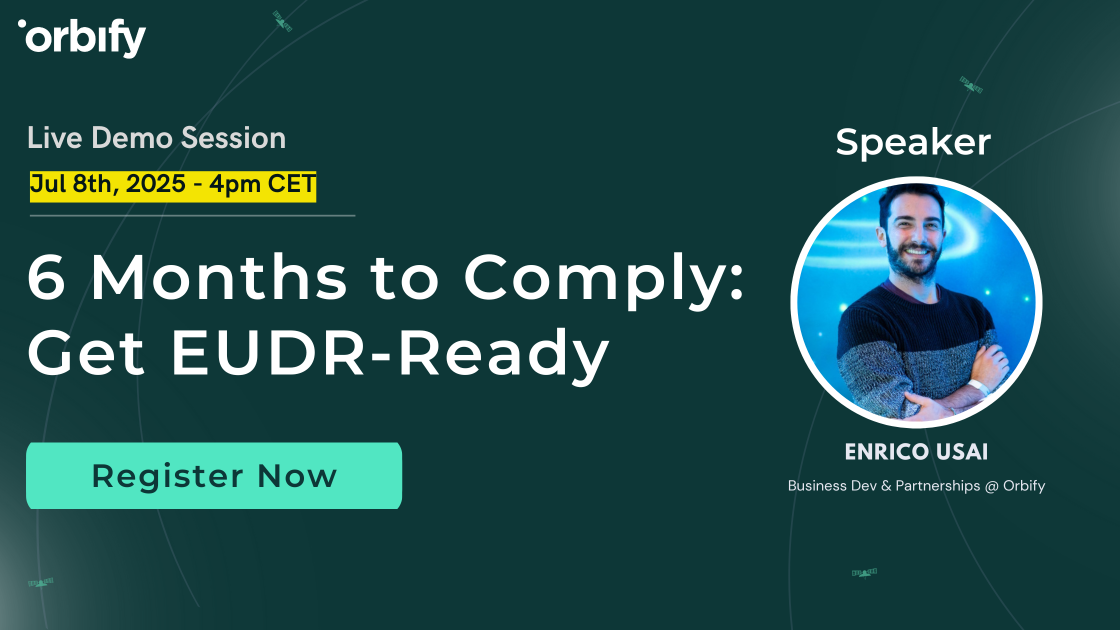 orbify

Live Demo Session

Jul 8th, 2025 - 4pm CET

6 Months to Comply: Get EUDR-Ready

Register Now

Speaker

ENRICO USAI

Business Dev & Partnerships @ Orbify